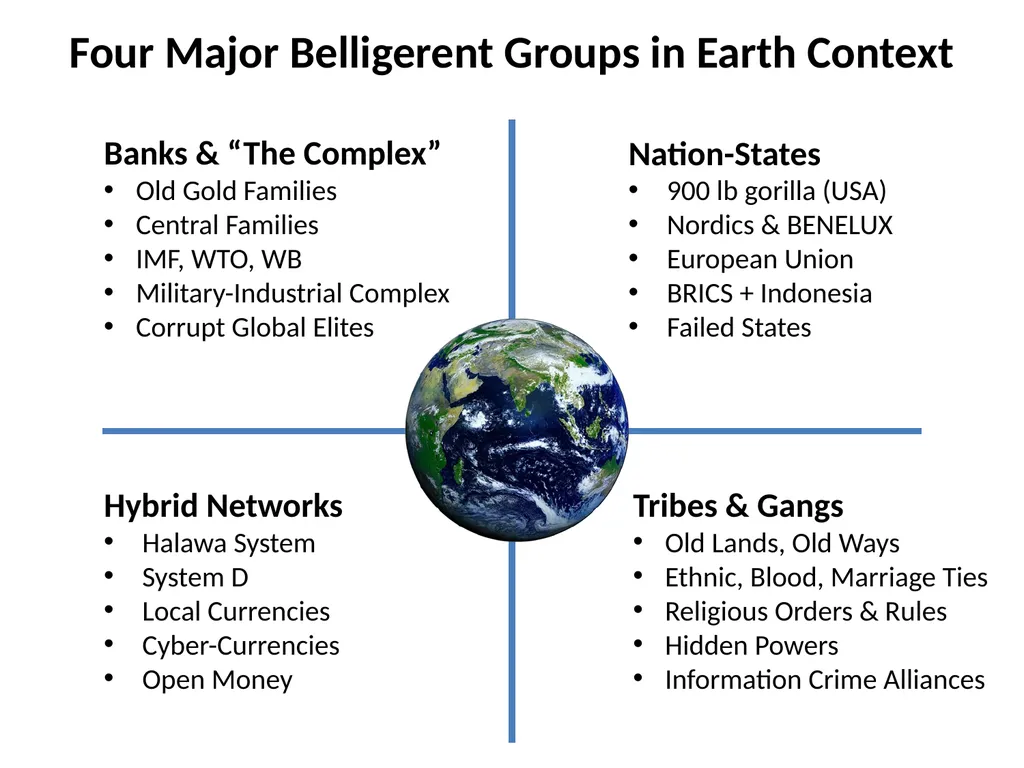 Four Major Belligerent Groups in Earth Context

Banks & “The Complex”
• Old Gold Families
• Central Families
• IMF, WTO, WB
• Military-Industrial Complex
• Corrupt Global Elites

Nation-States
• 900 lb gorilla (USA)
• Nordics & BENELUX
• European Union
• BRICS + Indonesia
• Failed States

Hybrid Networks
• Halawa System
• System D
• Local Currencies
• Cyber-Currencies
• Open Money

Tribes & Gangs
• Old Lands, Old Ways
• Ethnic, Blood, Marriage Ties
• Religious Orders & Rules
• Hidden Powers
• Information Crime Alliances